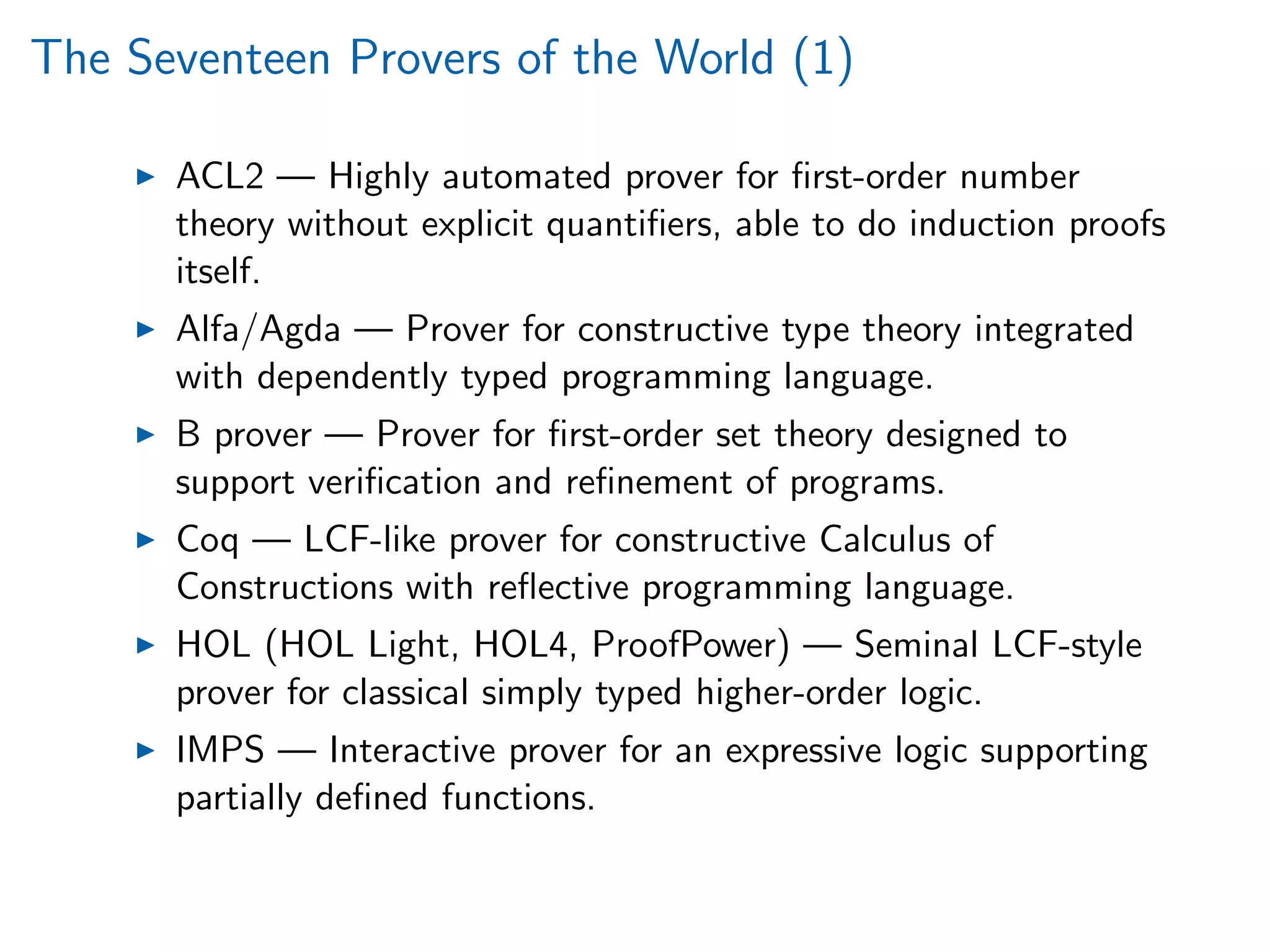 The Seventeen Provers of the World (1)

▶ ACL2 — Highly automated prover for first-order number theory without explicit quantifiers, able to do induction proofs itself.

▶ Alfa/Agda — Prover for constructive type theory integrated with dependently typed programming language.

▶ B prover — Prover for first-order set theory designed to support verification and refinement of programs.

▶ Coq — LCF-like prover for constructive Calculus of Constructions with reflective programming language.

▶ HOL (HOL Light, HOL4, ProofPower) — Seminal LCF-style prover for classical simply typed higher-order logic.

▶ IMPS — Interactive prover for an expressive logic supporting partially defined functions.